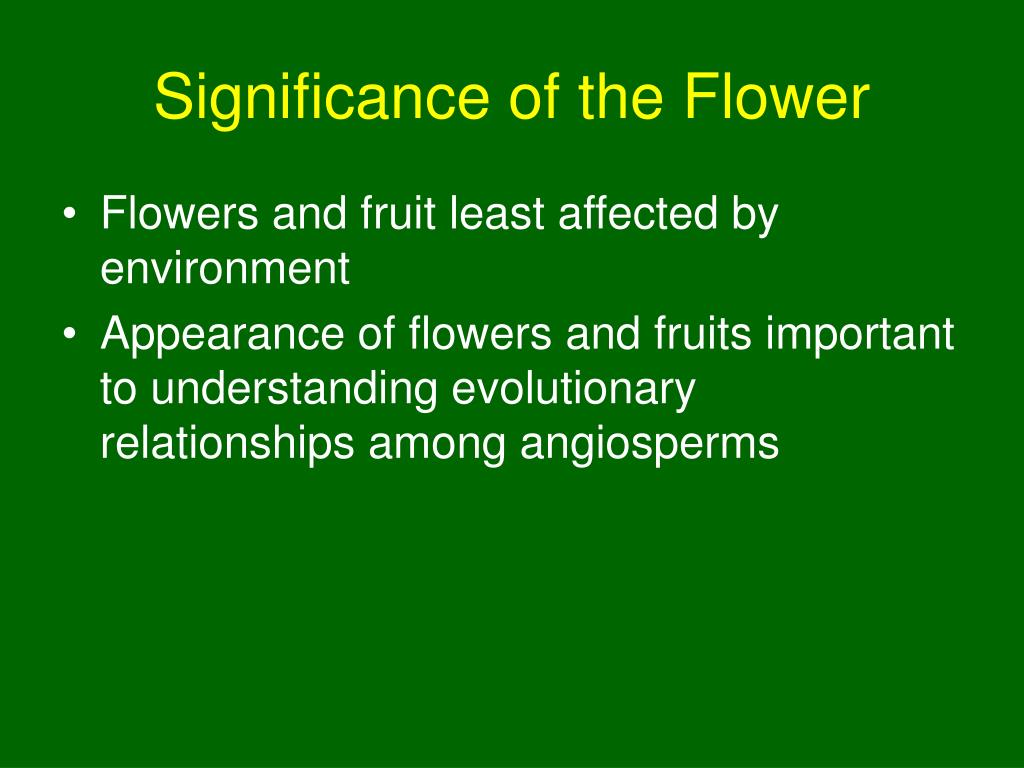 Significance of the Flower

• Flowers and fruit least affected by environment
• Appearance of flowers and fruits important to understanding evolutionary relationships among angiosperms